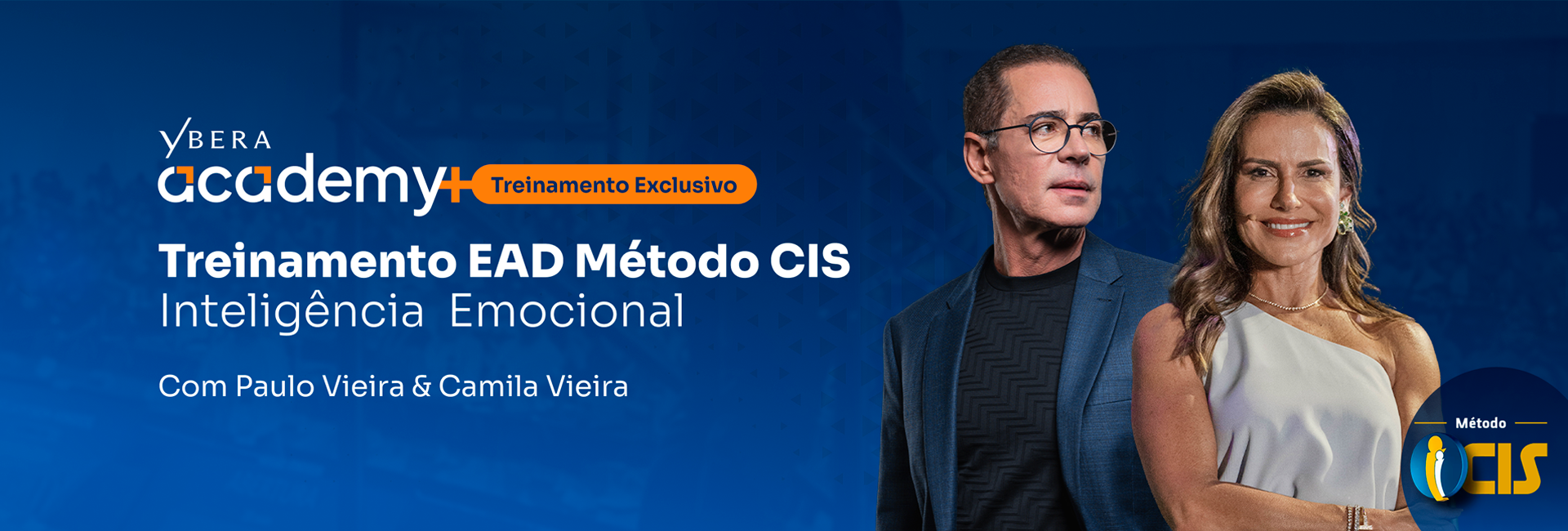 YBERA
academy+ Treinamento Exclusivo

Treinamento EAD Método CIS
Inteligência Emocional

Com Paulo Vieira & Camila Vieira

Método
CIS